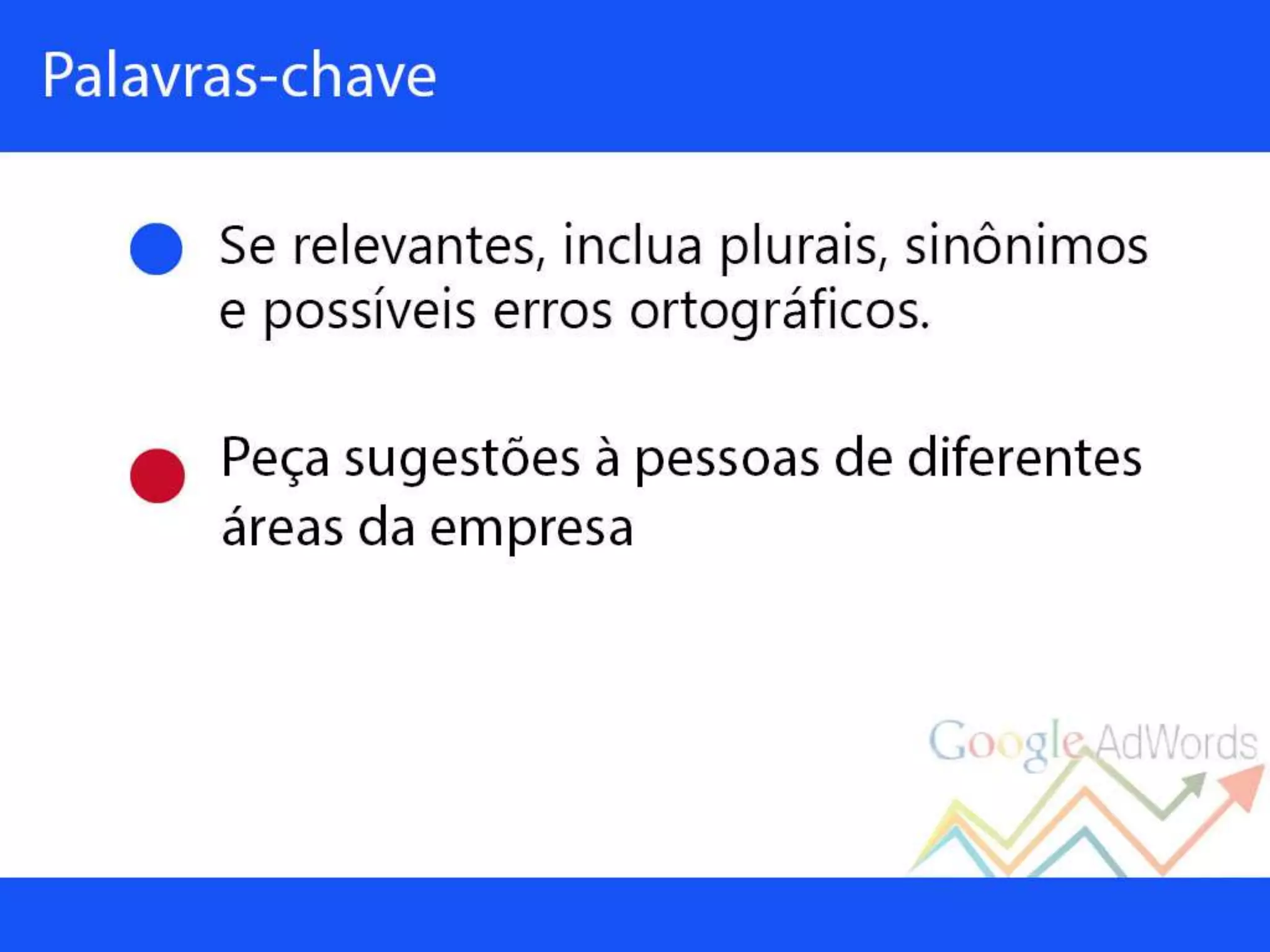 Palavras-chave

Se relevantes, inclua plurais, sinônimos e possíveis erros ortográficos.

Peça sugestões à pessoas de diferentes áreas da empresa

Google AdWords